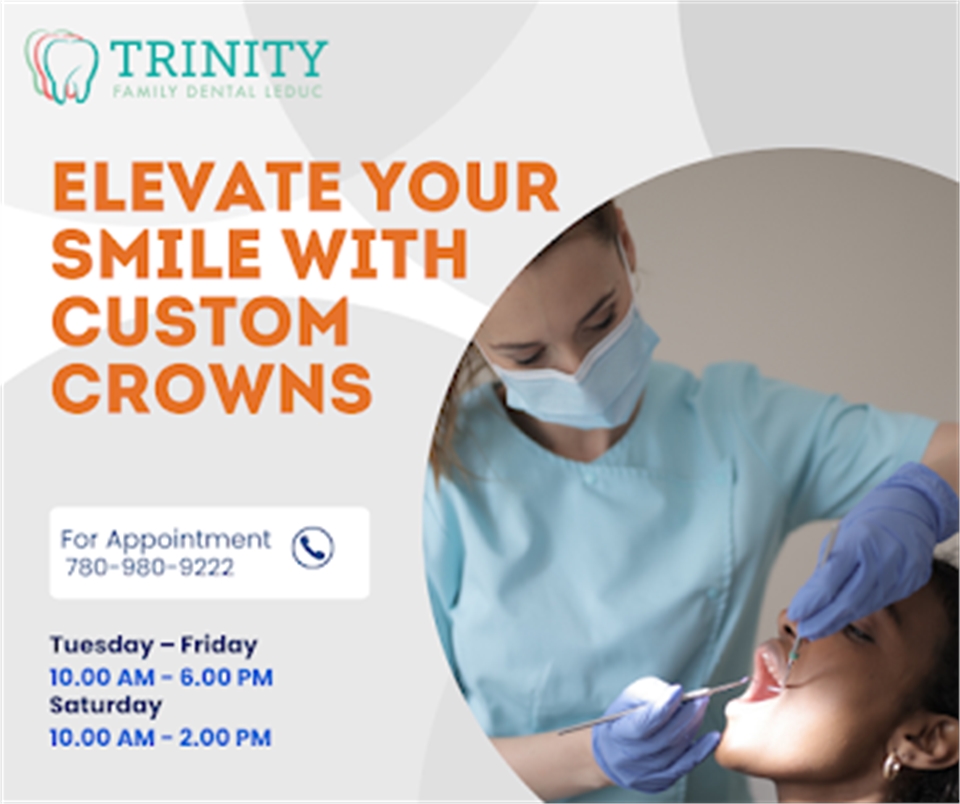 TRINITY
FAMILY DENTAL LEDUC

ELEVATE YOUR SMILE WITH CUSTOM CROWNS

For Appointment
780-980-9222

Tuesday – Friday
10.00 AM - 6.00 PM
Saturday
10.00 AM - 2.00 PM